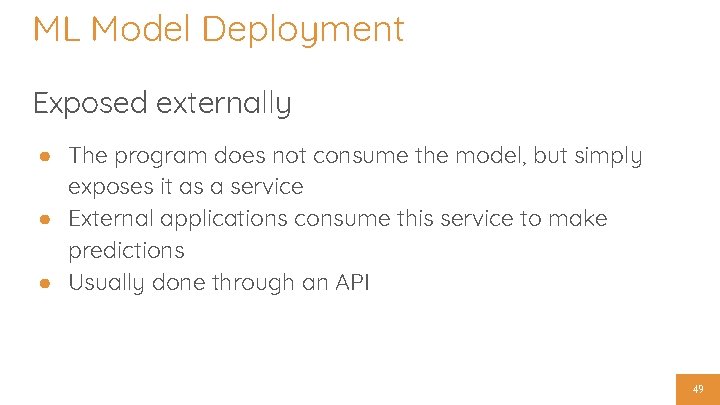 ML Model Deployment

Exposed externally

● The program does not consume the model, but simply exposes it as a service
● External applications consume this service to make predictions
● Usually done through an API

49